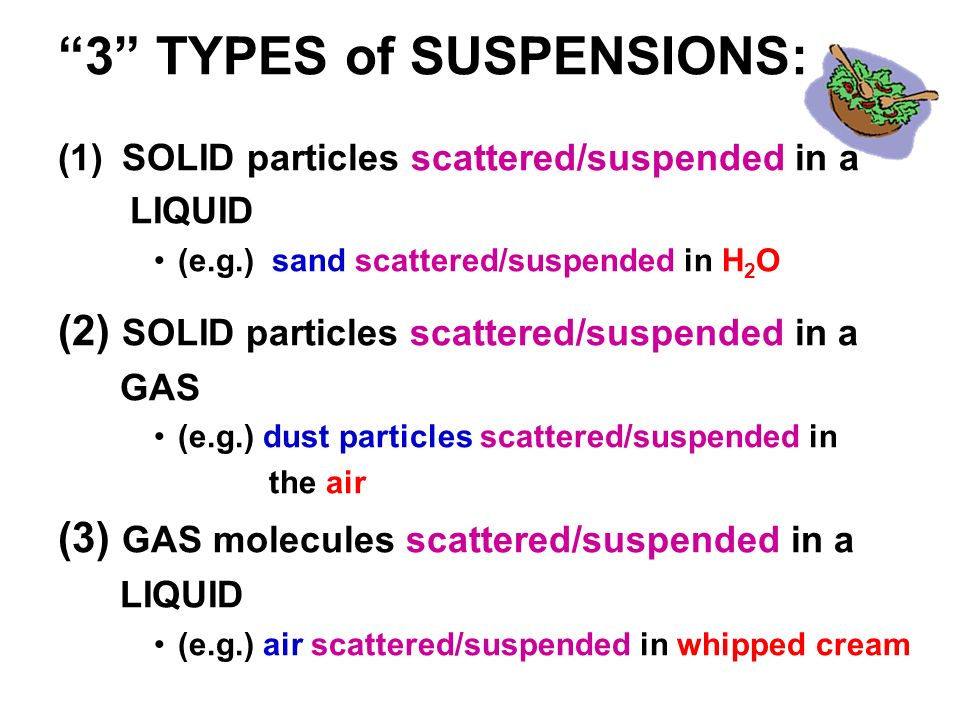 “3” TYPES of SUSPENSIONS:

(1) SOLID particles scattered/suspended in a LIQUID

• (e.g.) sand scattered/suspended in $H_2O$

(2) SOLID particles scattered/suspended in a GAS

• (e.g.) dust particles scattered/suspended in the air

(3) GAS molecules scattered/suspended in a LIQUID

• (e.g.) air scattered/suspended in whipped cream